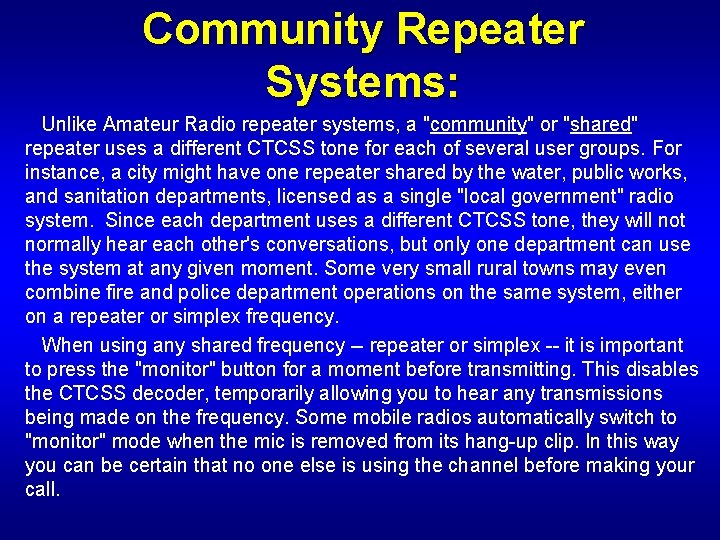 Community Repeater Systems:

Unlike Amateur Radio repeater systems, a "community" or "shared" repeater uses a different CTCSS tone for each of several user groups. For instance, a city might have one repeater shared by the water, public works, and sanitation departments, licensed as a single "local government" radio system. Since each department uses a different CTCSS tone, they will not normally hear each other's conversations, but only one department can use the system at any given moment. Some very small rural towns may even combine fire and police department operations on the same system, either on a repeater or simplex frequency.

When using any shared frequency -- repeater or simplex -- it is important to press the "monitor" button for a moment before transmitting. This disables the CTCSS decoder, temporarily allowing you to hear any transmissions being made on the frequency. Some mobile radios automatically switch to "monitor" mode when the mic is removed from its hang-up clip. In this way you can be certain that no one else is using the channel before making your call.